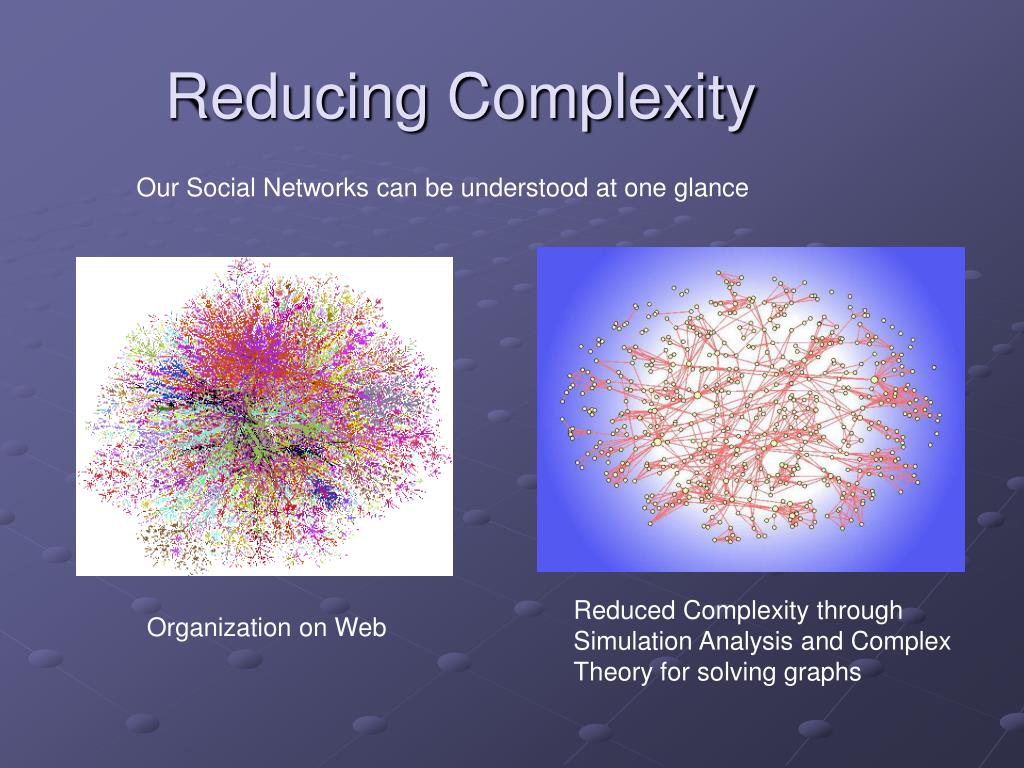 Reducing Complexity

Our Social Networks can be understood at one glance

Organization on Web

Reduced Complexity through Simulation Analysis and Complex Theory for solving graphs